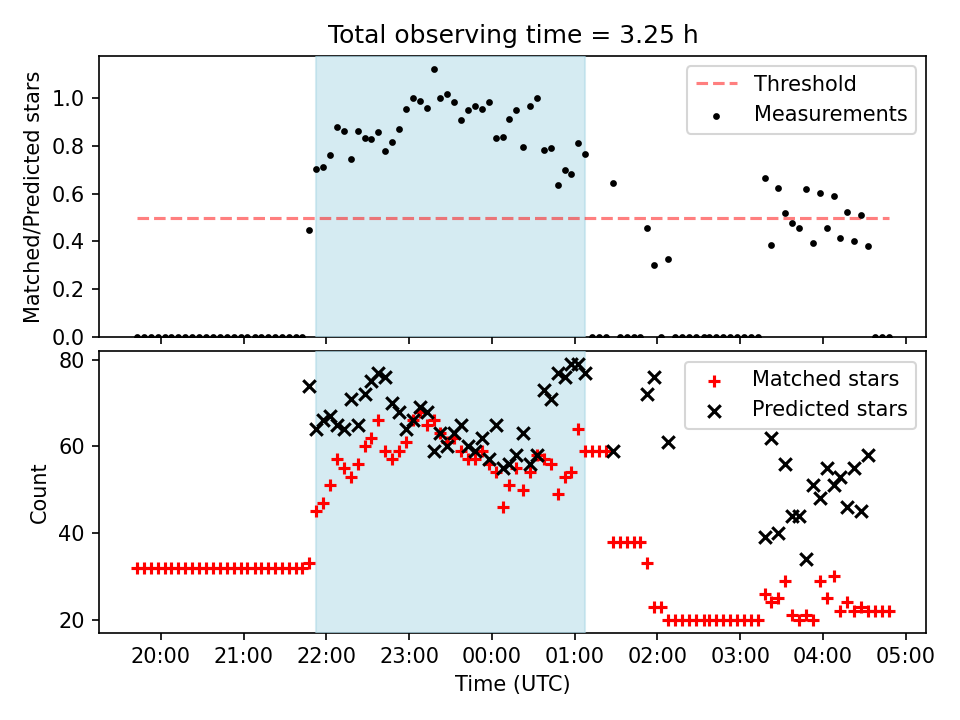 Total observing time = 3.25 h

Matched/Predicted stars

1.0
0.8
0.6
0.4
0.2
0.0

Threshold
Measurements

Count

80
60
40
20

Matched stars
Predicted stars

20:00 21:00 22:00 23:00 00:00 01:00 02:00 03:00 04:00 05:00

Time (UTC)